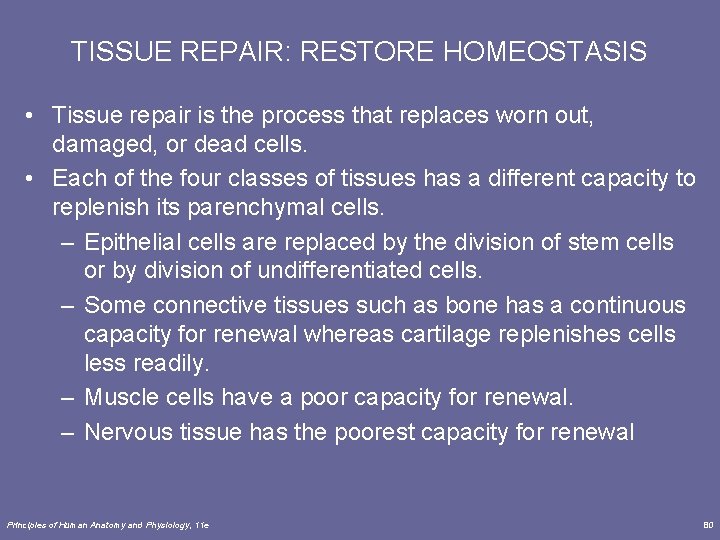 TISSUE REPAIR: RESTORE HOMEOSTASIS

• Tissue repair is the process that replaces worn out, damaged, or dead cells.
• Each of the four classes of tissues has a different capacity to replenish its parenchymal cells.
– Epithelial cells are replaced by the division of stem cells or by division of undifferentiated cells.
– Some connective tissues such as bone has a continuous capacity for renewal whereas cartilage replenishes cells less readily.
– Muscle cells have a poor capacity for renewal.
– Nervous tissue has the poorest capacity for renewal

Principles of Human Anatomy and Physiology, 11e

80